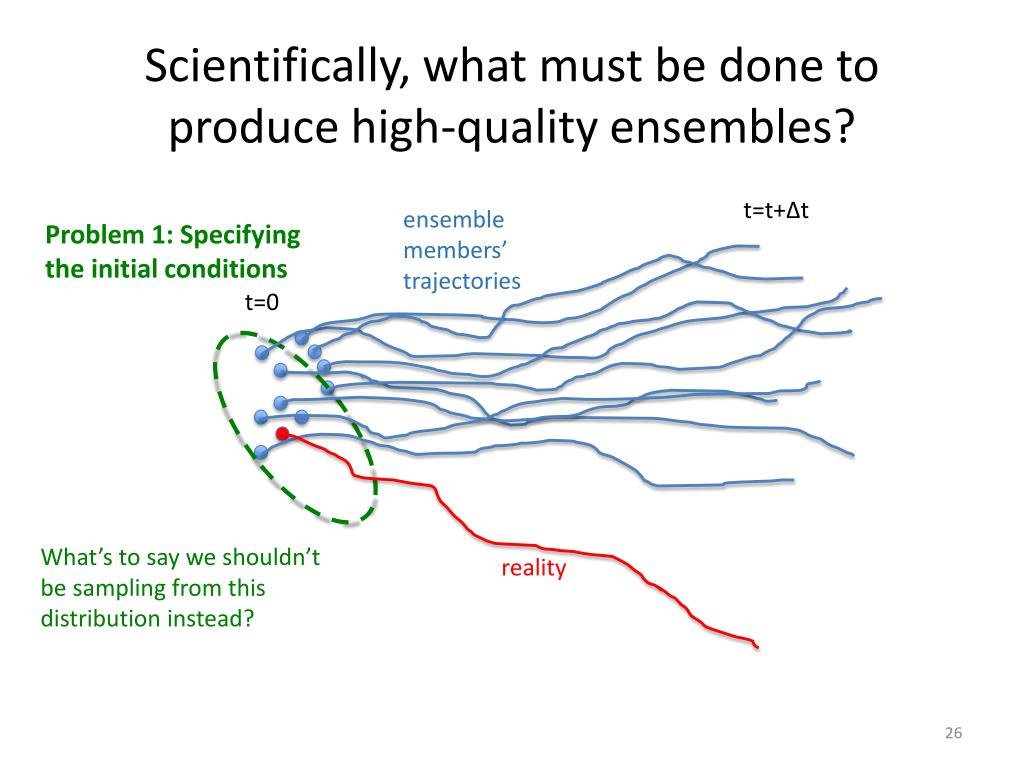 Scientifically, what must be done to produce high-quality ensembles?

Problem 1: Specifying the initial conditions

ensemble members' trajectories

t=t+Δt

t=0

What's to say we shouldn't be sampling from this distribution instead?

reality

26